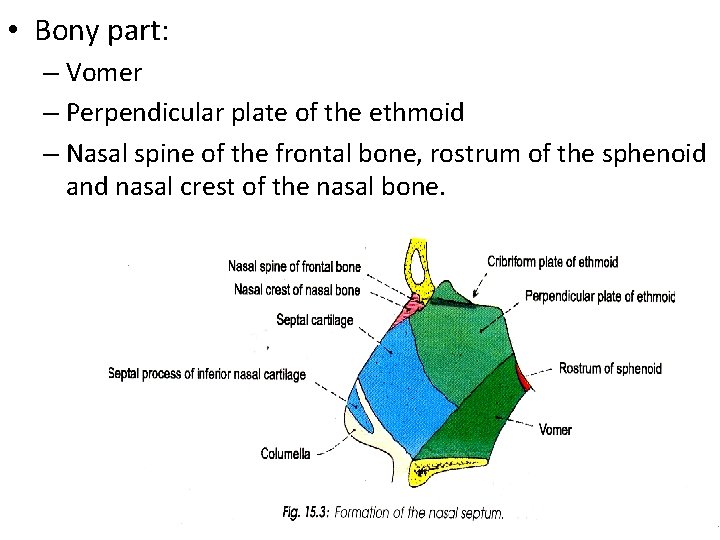 • Bony part:
– Vomer
– Perpendicular plate of the ethmoid
– Nasal spine of the frontal bone, rostrum of the sphenoid and nasal crest of the nasal bone.

Nasal spine of frontal bone
Nasal crest of nasal bone
Septal cartilage
Septal process of inferior nasal cartilage
Columella
Cribriform plate of ethmoid
Perpendicular plate of ethmoid
Rostrum of sphenoid
Vomer

Fig. 15.3: Formation of the nasal septum.